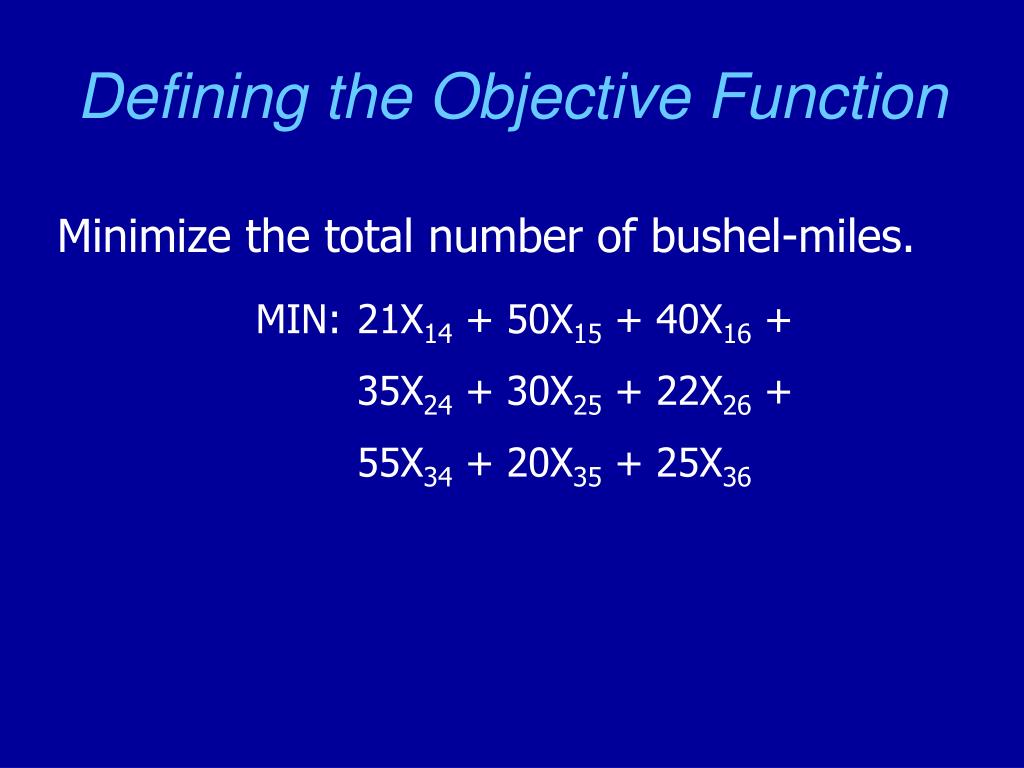 Defining the Objective Function

Minimize the total number of bushel-miles.

MIN: $21X_{14} + 50X_{15} + 40X_{16} +$

$35X_{24} + 30X_{25} + 22X_{26} +$

$55X_{34} + 20X_{35} + 25X_{36}$